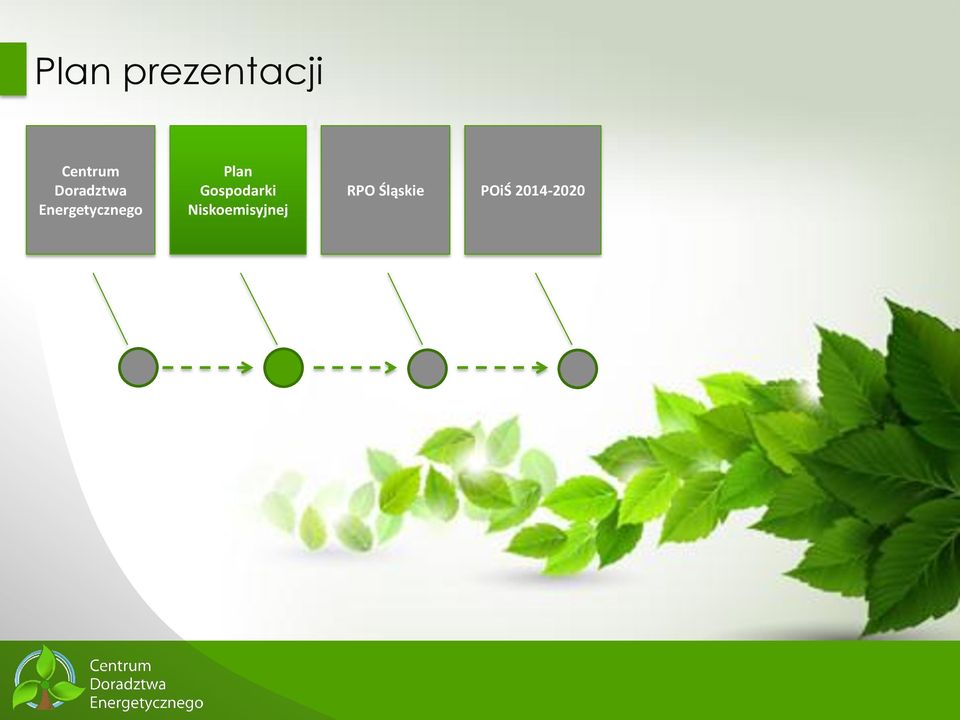 Plan prezentacji

Centrum Doradztwa Energetycznego

Plan Gospodarki Niskoemisyjnej

RPO Śląskie

POiŚ 2014-2020

Centrum
Doradztwa
Energetycznego